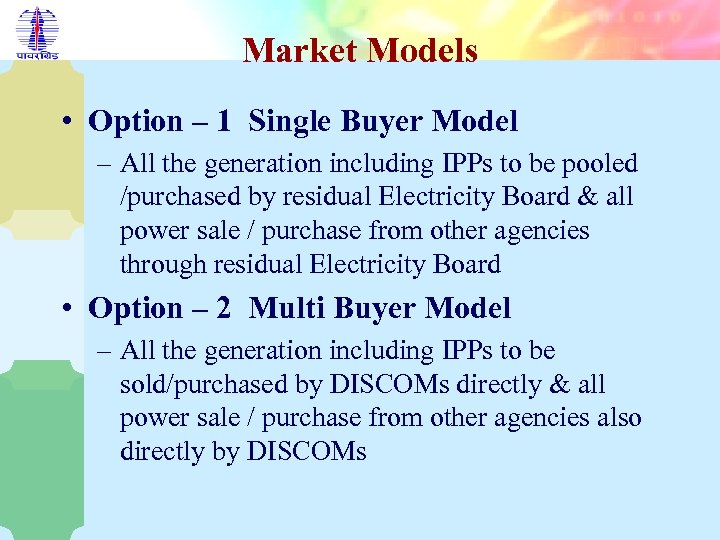 पावरग्रिड

Market Models

• Option – 1 Single Buyer Model

– All the generation including IPPs to be pooled /purchased by residual Electricity Board & all power sale / purchase from other agencies through residual Electricity Board

• Option – 2 Multi Buyer Model

– All the generation including IPPs to be sold/purchased by DISCOMs directly & all power sale / purchase from other agencies also directly by DISCOMs